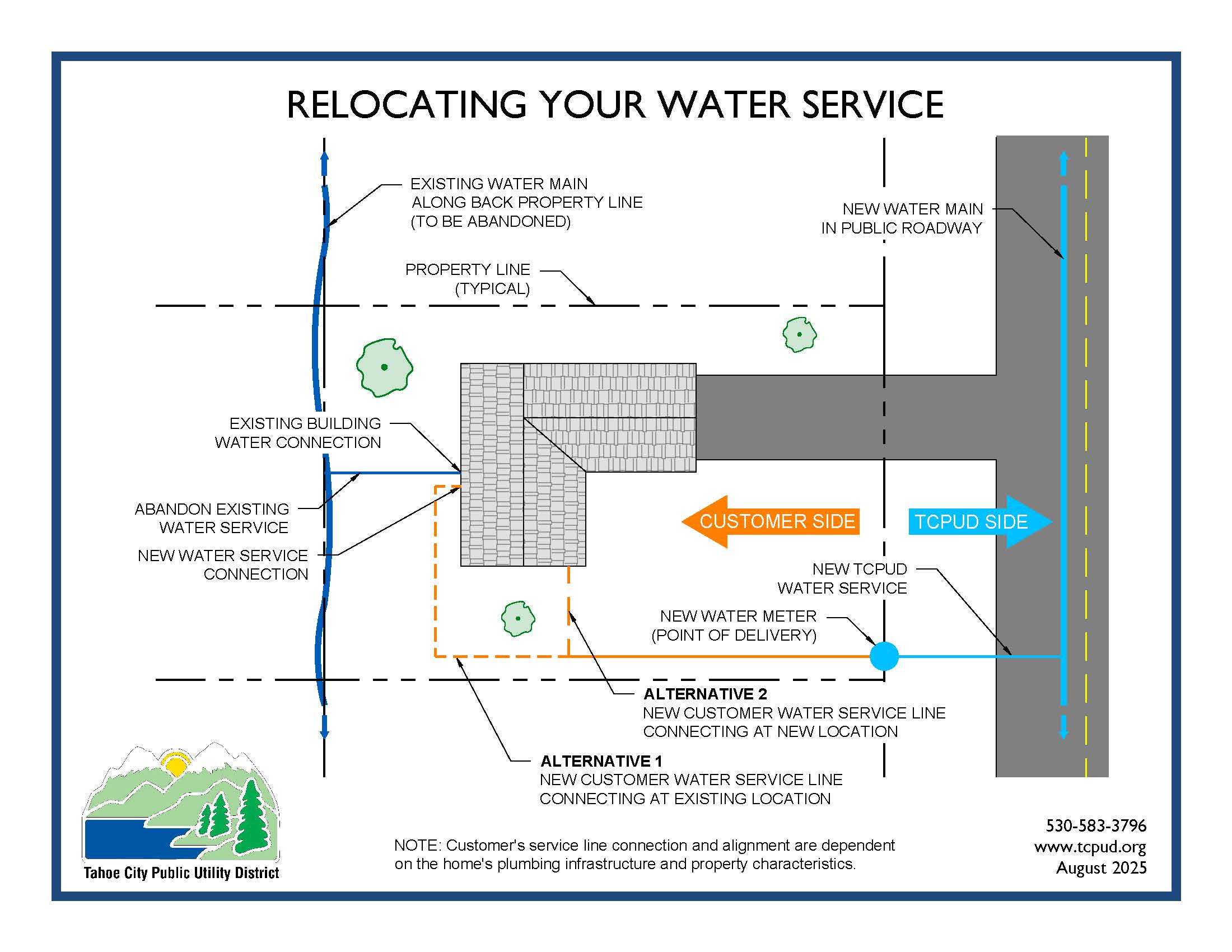 RELOCATING YOUR WATER SERVICE

EXISTING WATER MAIN
ALONG BACK PROPERTY LINE
(TO BE ABANDONED)

NEW WATER MAIN
IN PUBLIC ROADWAY

PROPERTY LINE
(TYPICAL)

EXISTING BUILDING
WATER CONNECTION

ABANDON EXISTING
WATER SERVICE

NEW WATER SERVICE
CONNECTION

CUSTOMER SIDE

TCPUD SIDE

NEW TCPUD
WATER SERVICE

NEW WATER METER
(POINT OF DELIVERY)

ALTERNATIVE 2
NEW CUSTOMER WATER SERVICE LINE
CONNECTING AT NEW LOCATION

ALTERNATIVE 1
NEW CUSTOMER WATER SERVICE LINE
CONNECTING AT EXISTING LOCATION

Tahoe City Public Utility District

NOTE: Customer's service line connection and alignment are dependent on the home's plumbing infrastructure and property characteristics.

530-583-3796
www.tcpud.org
August 2025